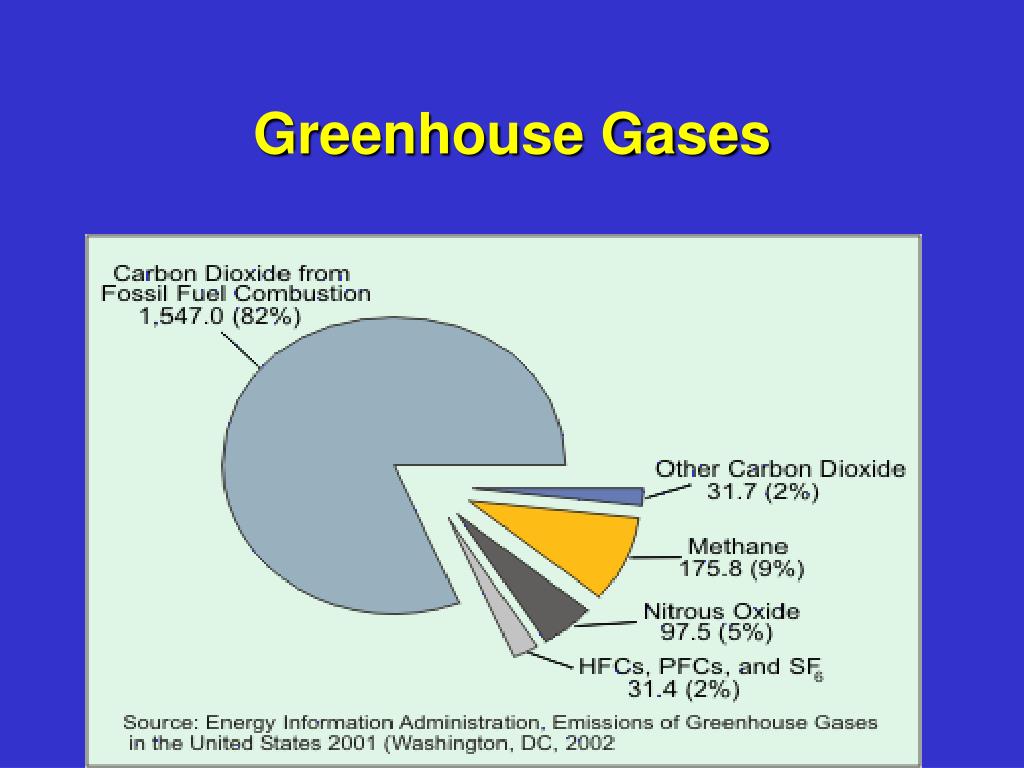 Greenhouse Gases

Carbon Dioxide from Fossil Fuel Combustion 1,547.0 (82%)

Other Carbon Dioxide 31.7 (2%)

Methane 175.8 (9%)

Nitrous Oxide 97.5 (5%)

HFCs, PFCs, and $SF_6$ 31.4 (2%)

Source: Energy Information Administration, Emissions of Greenhouse Gases in the United States 2001 (Washington, DC, 2002